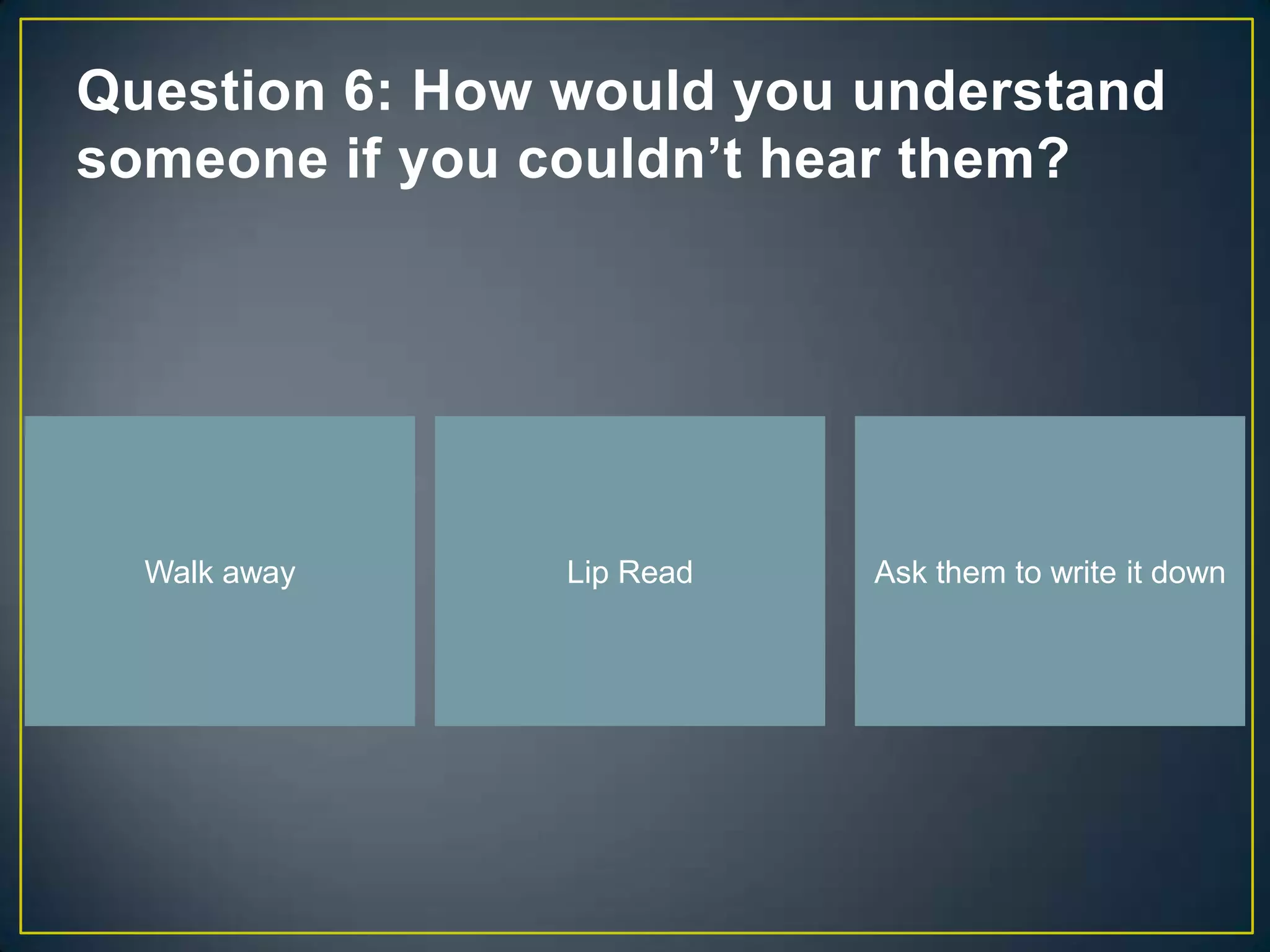 Question 6: How would you understand someone if you couldn’t hear them?

Walk away

Lip Read

Ask them to write it down